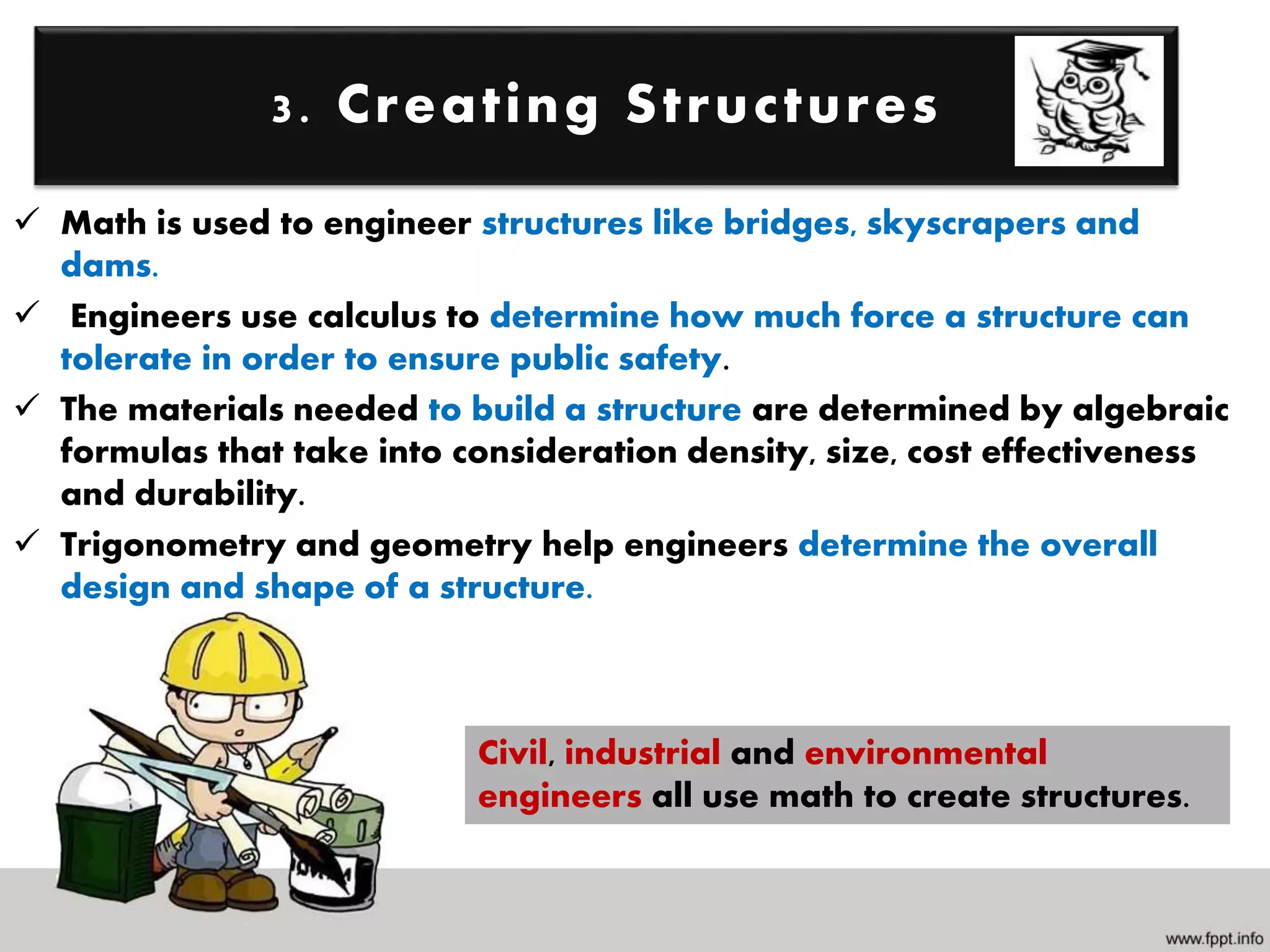 3. Creating Structures

✓ Math is used to engineer structures like bridges, skyscrapers and dams.

✓ Engineers use calculus to determine how much force a structure can tolerate in order to ensure public safety.

✓ The materials needed to build a structure are determined by algebraic formulas that take into consideration density, size, cost effectiveness and durability.

✓ Trigonometry and geometry help engineers determine the overall design and shape of a structure.

Civil, industrial and environmental engineers all use math to create structures.

www.fppt.info